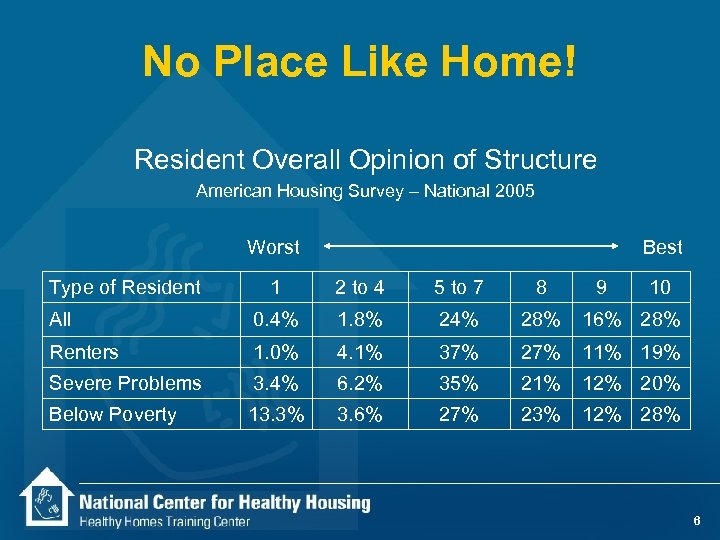 No Place Like Home!

Resident Overall Opinion of Structure

American Housing Survey – National 2005

Worst Best

| Type of Resident | 1 | 2 to 4 | 5 to 7 | 8 | 9 | 10 |
|---|---|---|---|---|---|---|
| All | 0.4% | 1.8% | 24% | 28% | 16% | 28% |
| Renters | 1.0% | 4.1% | 37% | 27% | 11% | 19% |
| Severe Problems | 3.4% | 6.2% | 35% | 21% | 12% | 20% |
| Below Poverty | 13.3% | 3.6% | 27% | 23% | 12% | 28% |

National Center for Healthy Housing
Healthy Homes Training Center

6